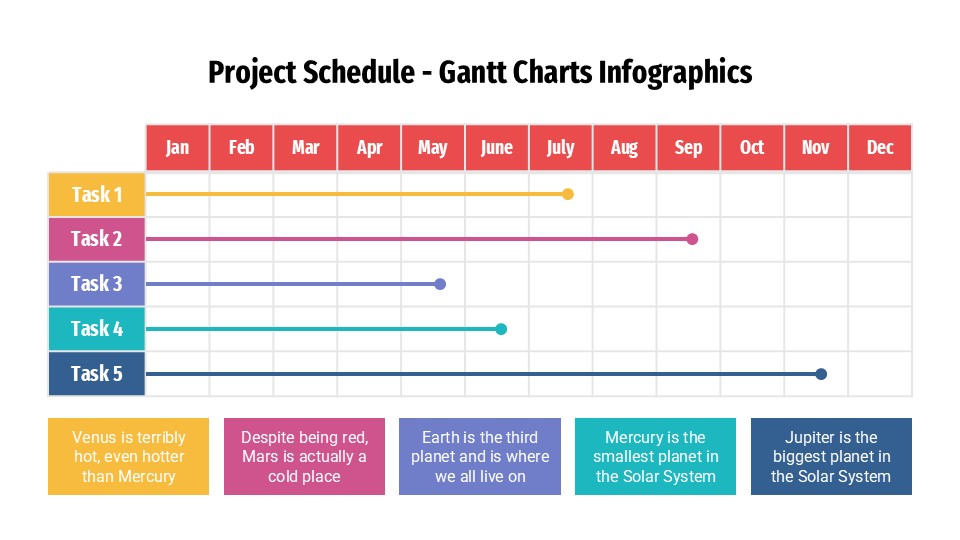 Project Schedule - Gantt Charts Infographics

| | Jan | Feb | Mar | Apr | May | June | July | Aug | Sep | Oct | Nov | Dec |
|---|---|---|---|---|---|---|---|---|---|---|---|---|
| Task 1 | | | | | | | | | | | | |
| Task 2 | | | | | | | | | | | | |
| Task 3 | | | | | | | | | | | | |
| Task 4 | | | | | | | | | | | | |
| Task 5 | | | | | | | | | | | | |

Venus is terribly hot, even hotter than Mercury

Despite being red, Mars is actually a cold place

Earth is the third planet and is where we all live on

Mercury is the smallest planet in the Solar System

Jupiter is the biggest planet in the Solar System